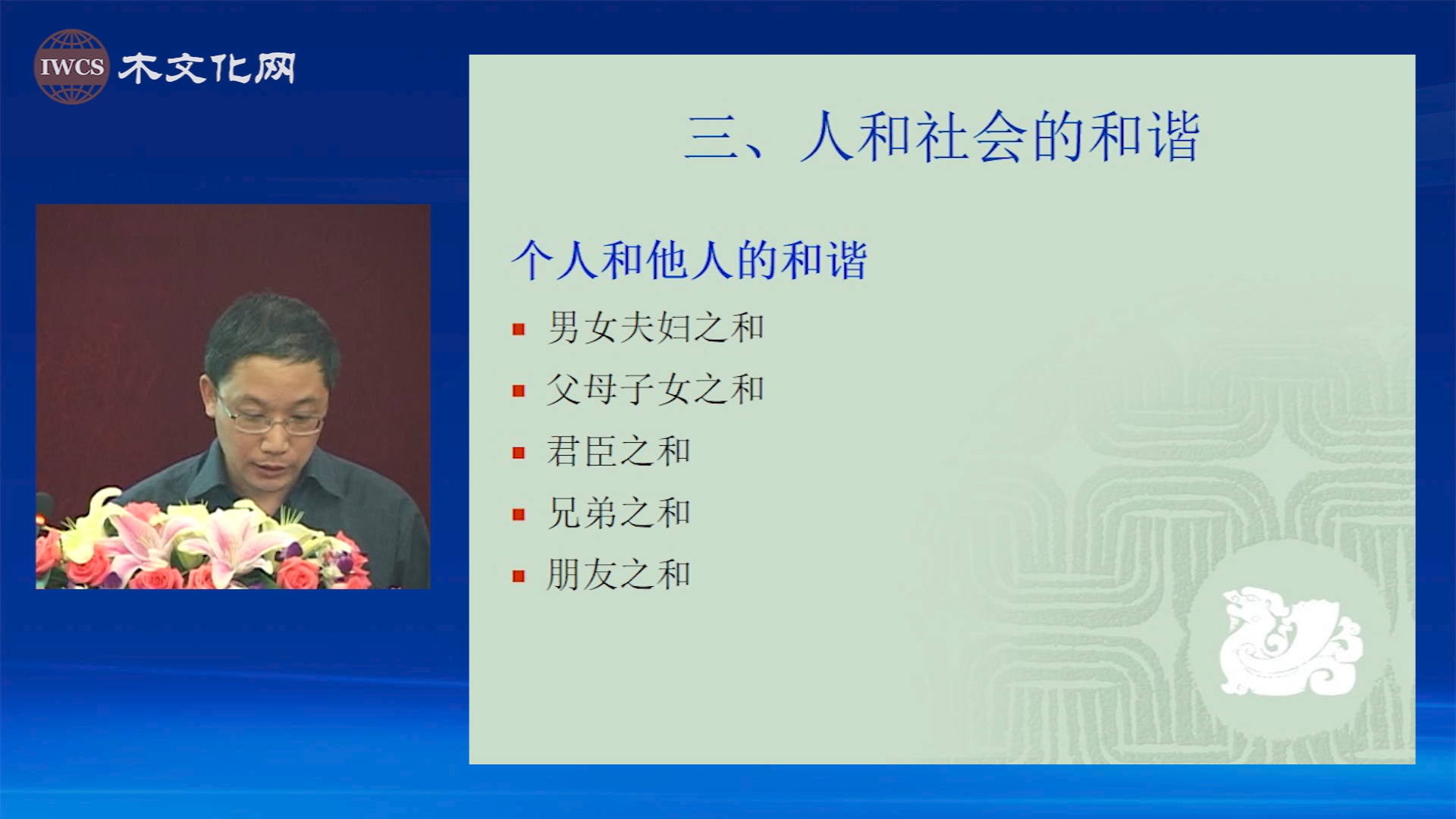 IWCS 木文化网

三、人和社会的和谐

个人和他人的和谐

▪ 男女夫妇之和
▪ 父母子女之和
▪ 君臣之和
▪ 兄弟之和
▪ 朋友之和